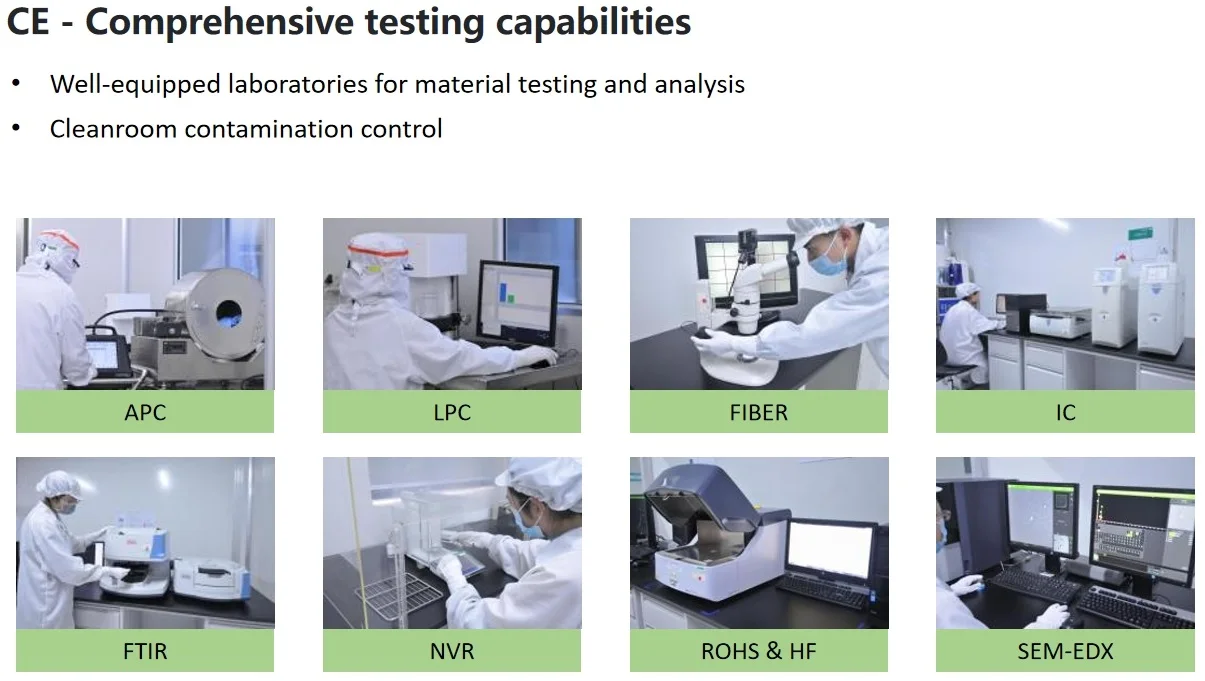 CE - Comprehensive testing capabilities

• Well-equipped laboratories for material testing and analysis
• Cleanroom contamination control

APC

LPC

FIBER

IC

FTIR

NVR

ROHS & HF

SEM-EDX